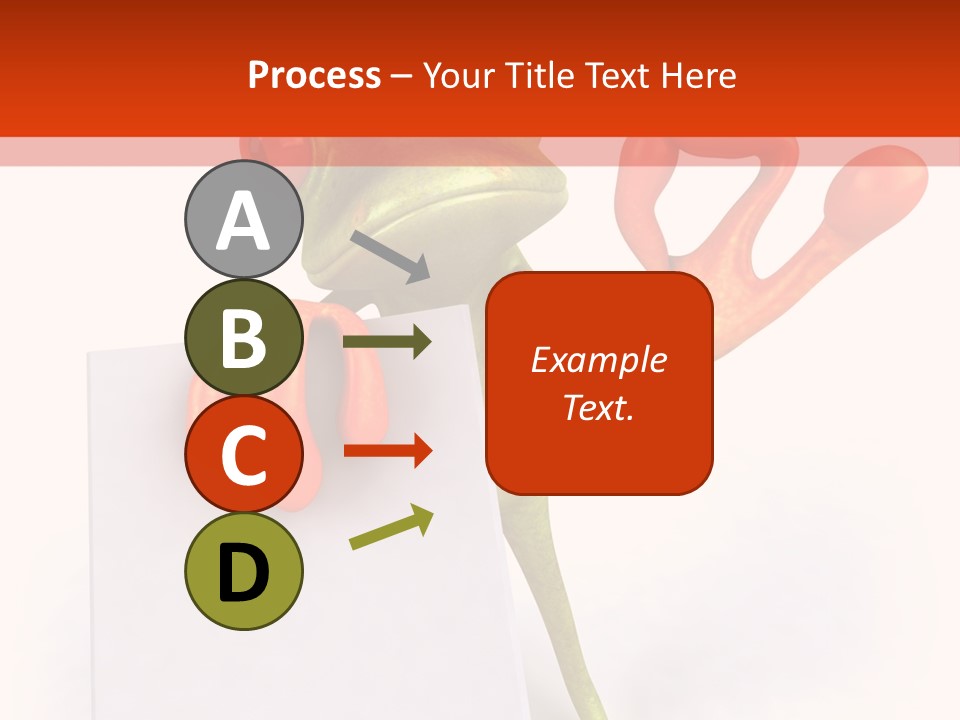 Process – Your Title Text Here

A

B

C

D

Example Text.